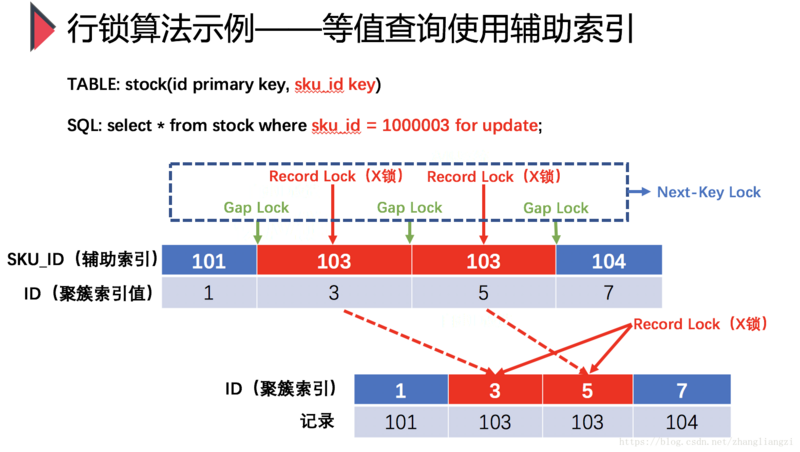 行锁算法示例——等值查询使用辅助索引

TABLE: stock(id primary key, sku_id key)

SQL: select * from stock where sku_id = 1000003 for update;

Record Lock（X锁） Record Lock（X锁）

Next-Key Lock

Gap Lock Gap Lock Gap Lock

| SKU_ID（辅助索引） | 101 | 103 | 103 | 104 |
|---|---|---|---|---|
| ID（聚簇索引值） | 1 | 3 | 5 | 7 |

Record Lock（X锁）

| ID（聚簇索引） | 1 | 3 | 5 | 7 |
|---|---|---|---|---|
| 记录 | 101 | 103 | 103 | 104 |

https://blog.csdn.net/zhangliangzi